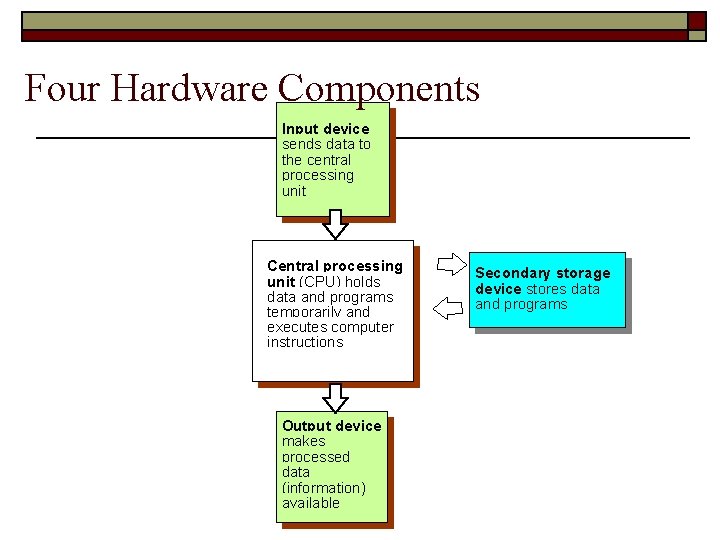 Four Hardware Components

Input device sends data to the central processing unit

Central processing unit (CPU) holds data and programs temporarily and executes computer instructions

Secondary storage device stores data and programs

Output device makes processed data (information) available